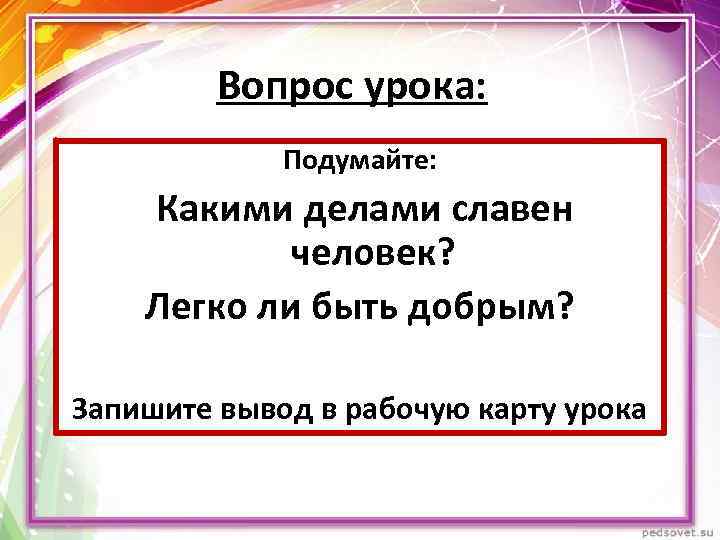 Вопрос урока:

Подумайте:

Какими делами славен человек?

Легко ли быть добрым?

Запишите вывод в рабочую карту урока

pedsovet.su